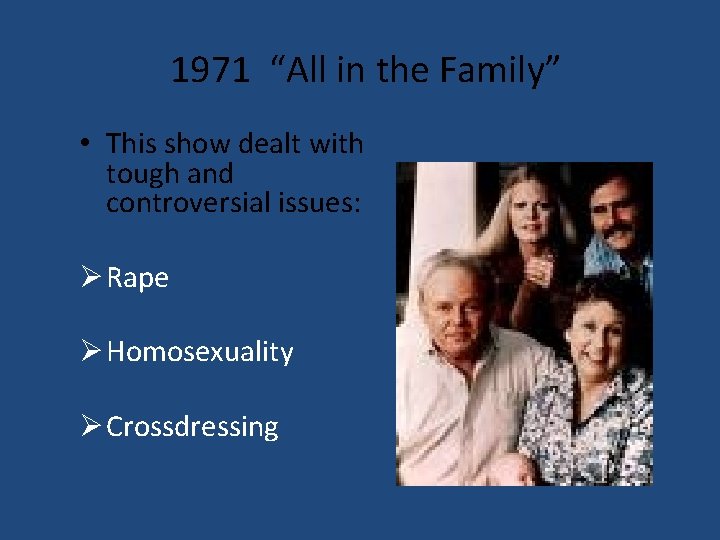 1971 “All in the Family”

• This show dealt with tough and controversial issues:

➢ Rape

➢ Homosexuality

➢ Crossdressing